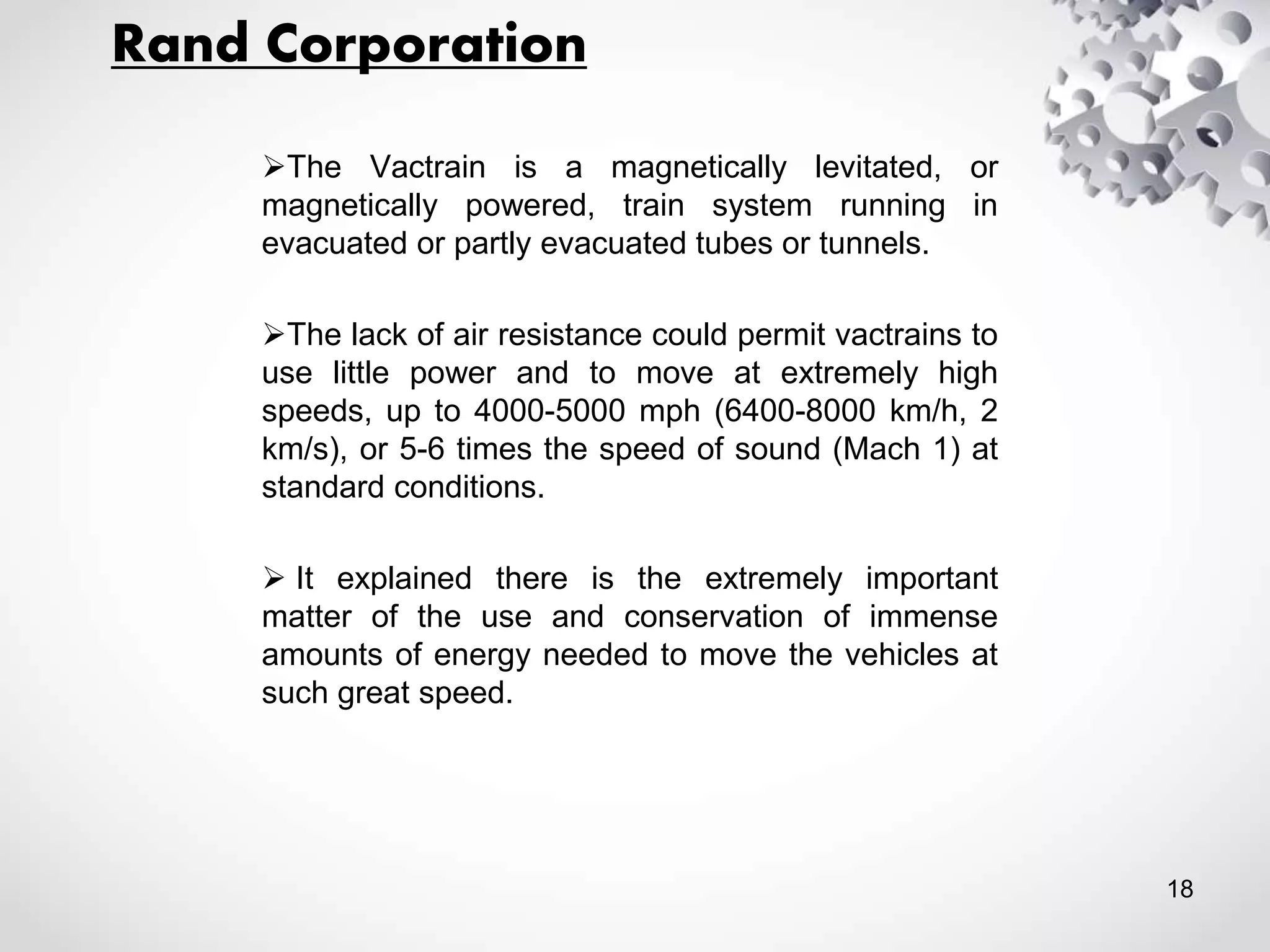 Rand Corporation

➢The Vactrain is a magnetically levitated, or magnetically powered, train system running in evacuated or partly evacuated tubes or tunnels.

➢The lack of air resistance could permit vactrains to use little power and to move at extremely high speeds, up to 4000-5000 mph (6400-8000 km/h, 2 km/s), or 5-6 times the speed of sound (Mach 1) at standard conditions.

➢ It explained there is the extremely important matter of the use and conservation of immense amounts of energy needed to move the vehicles at such great speed.

18